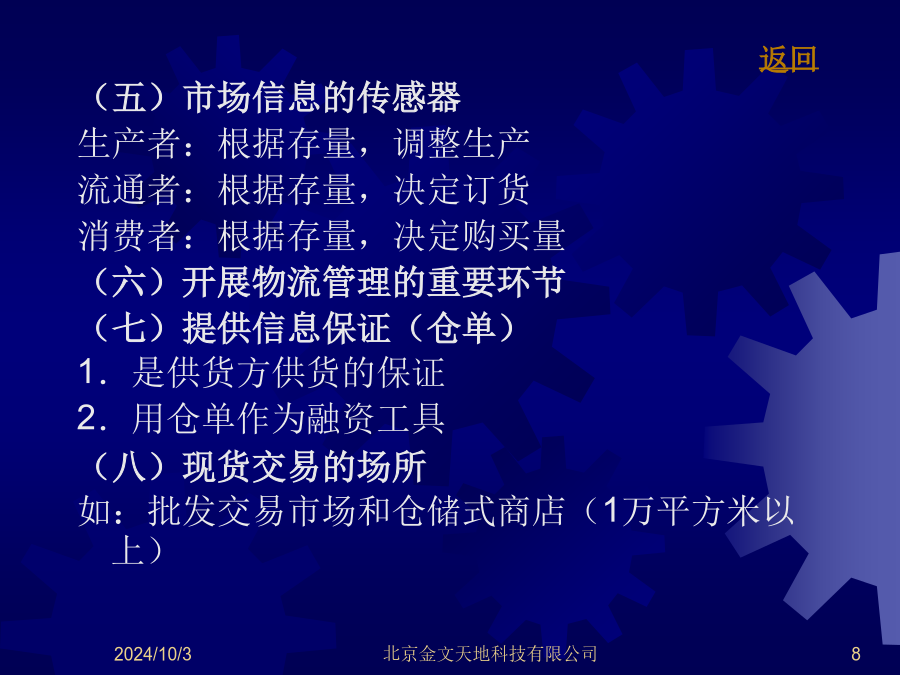 返回

（五）市场信息的传感器

生产者：根据存量，调整生产

流通者：根据存量，决定订货

消费者：根据存量，决定购买量

（六）开展物流管理的重要环节

（七）提供信息保证（仓单）

1．是供货方供货的保证

2．用仓单作为融资工具

（八）现货交易的场所

如：批发交易市场和仓储式商店（1万平方米以上）

2024/10/3 北京金文天地科技有限公司 8